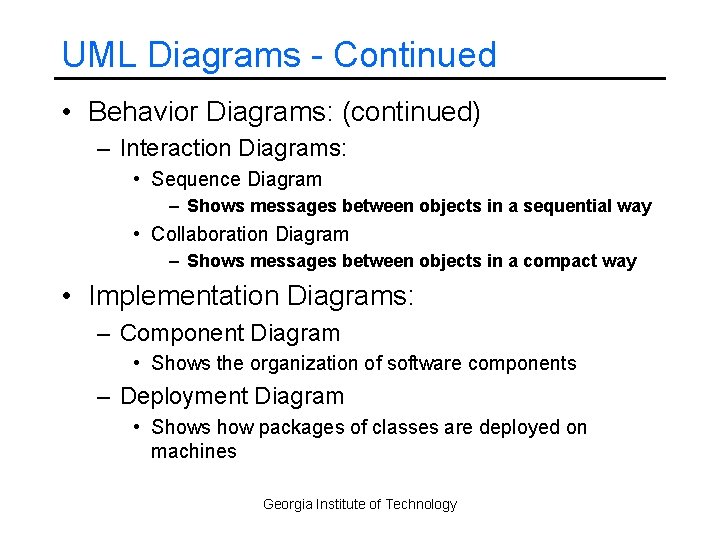 UML Diagrams - Continued

• Behavior Diagrams: (continued)
– Interaction Diagrams:
• Sequence Diagram
– Shows messages between objects in a sequential way
• Collaboration Diagram
– Shows messages between objects in a compact way

• Implementation Diagrams:
– Component Diagram
• Shows the organization of software components
– Deployment Diagram
• Shows how packages of classes are deployed on machines

Georgia Institute of Technology